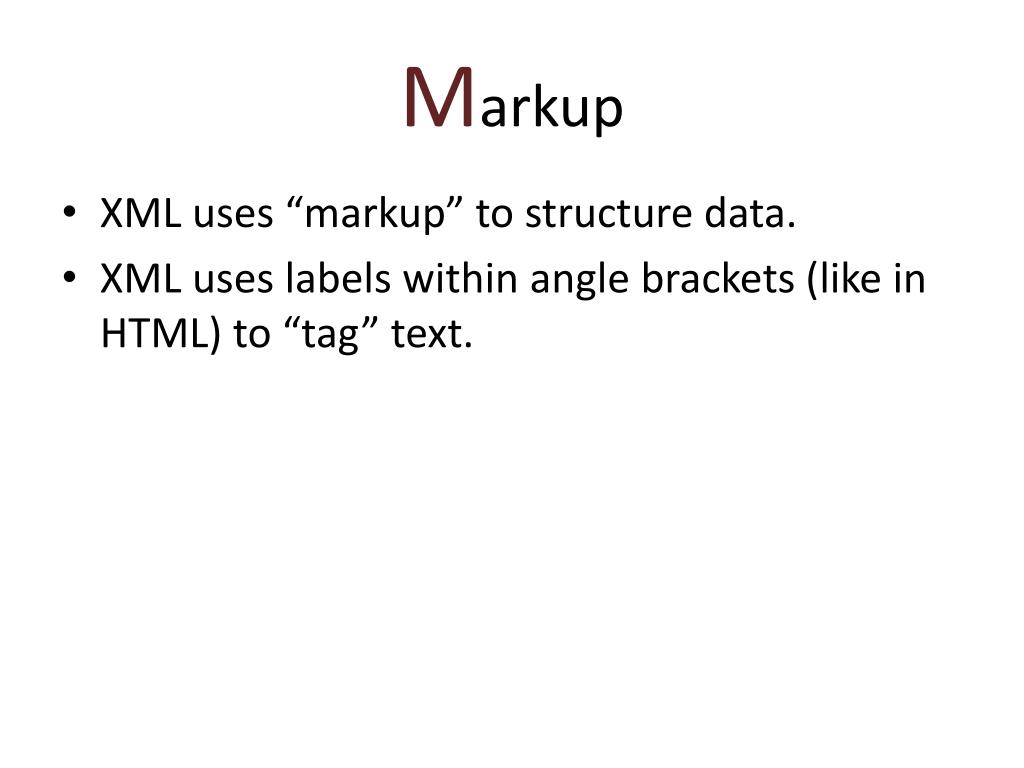 Markup

• XML uses “markup” to structure data.
• XML uses labels within angle brackets (like in HTML) to “tag” text.